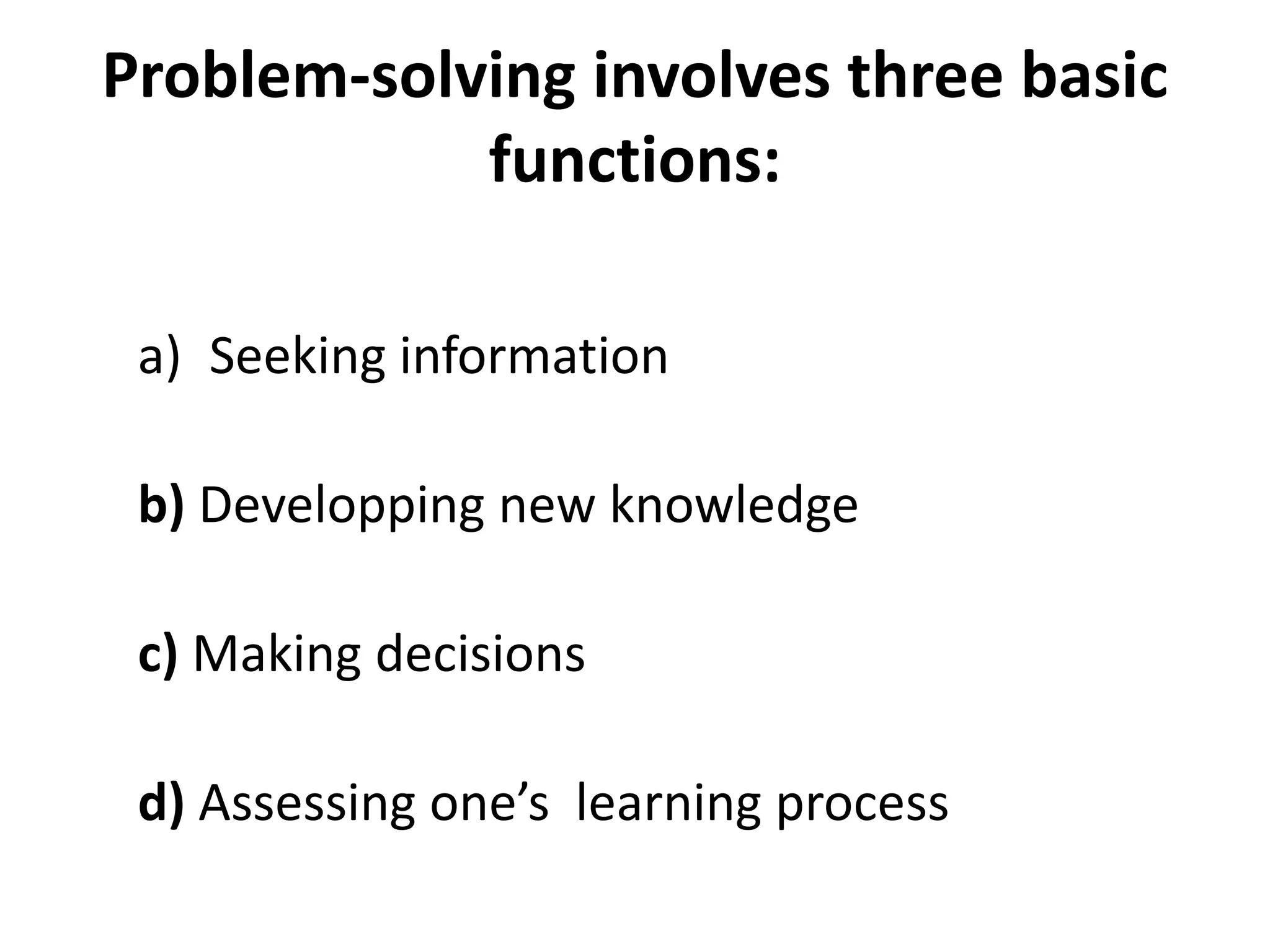 Problem-solving involves three basic functions:

a) Seeking information

b) Developping new knowledge

c) Making decisions

d) Assessing one’s learning process